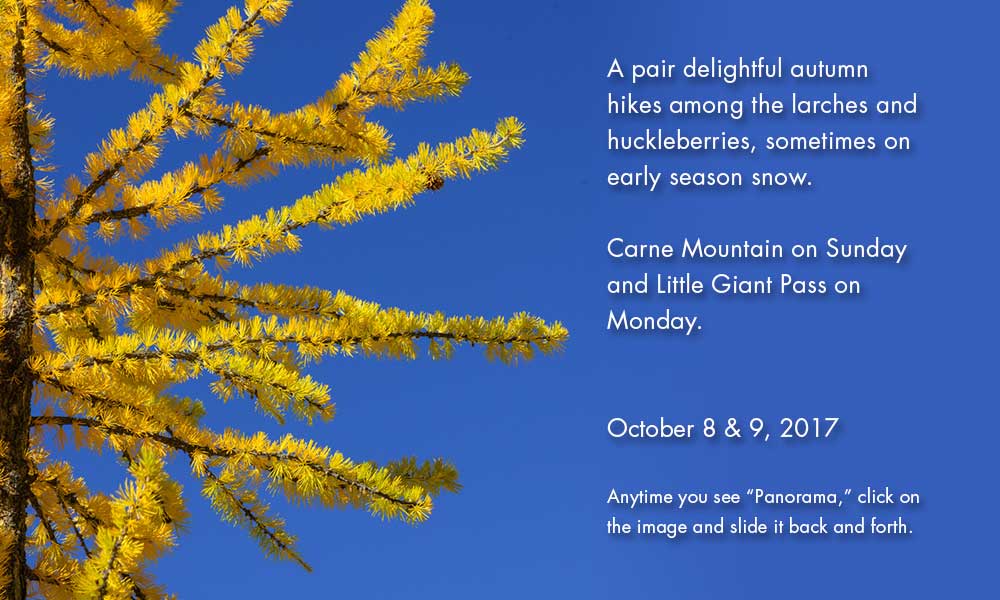 A pair delightful autumn hikes among the larches and huckleberries, sometimes on early season snow.

Carne Mountain on Sunday and Little Giant Pass on Monday.

October 8 & 9, 2017

Anytime you see “Panorama,” click on the image and slide it back and forth.